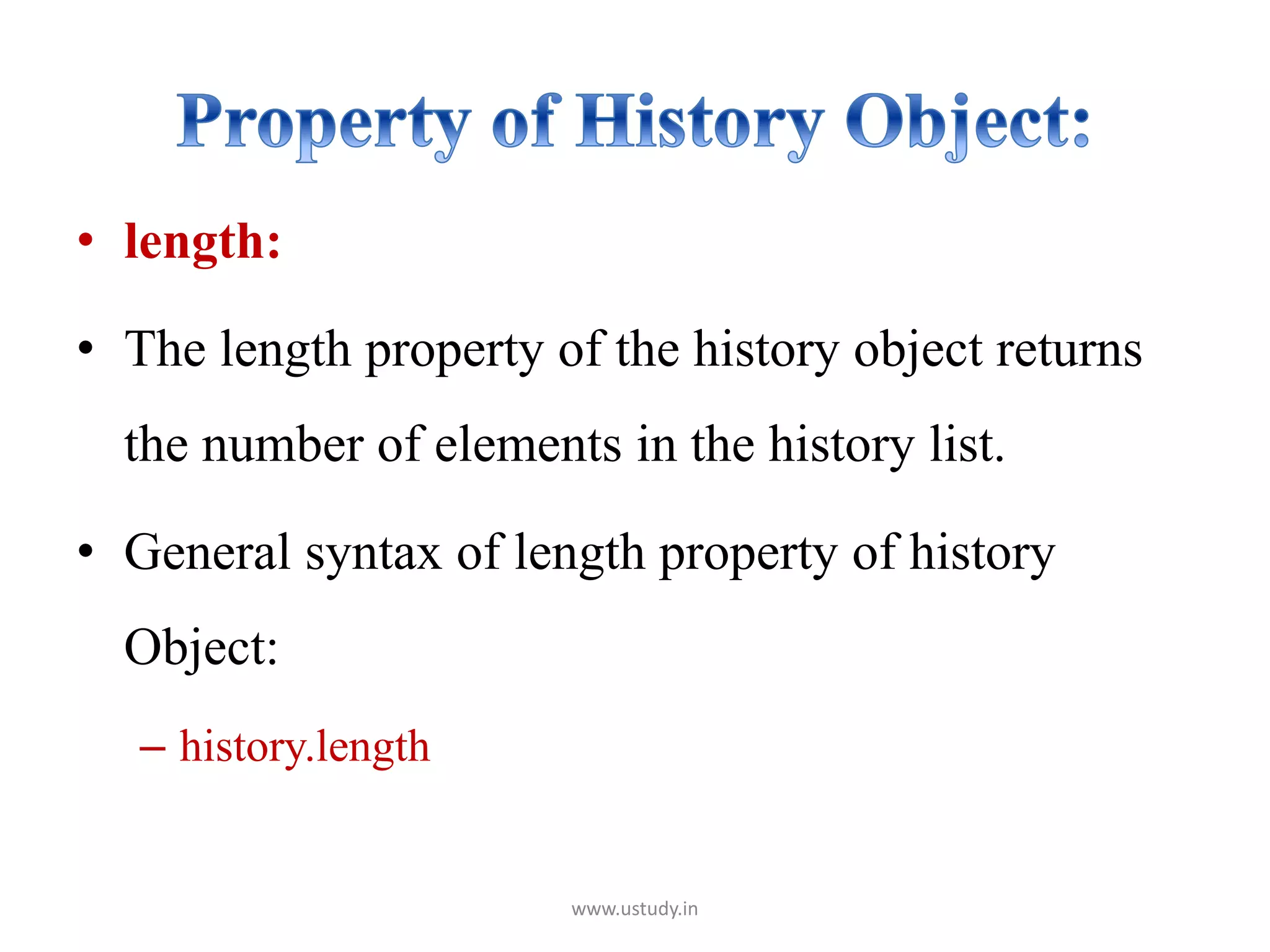 Property of History Object:

• length:

• The length property of the history object returns the number of elements in the history list.

• General syntax of length property of history Object:

– history.length

www.ustudy.in